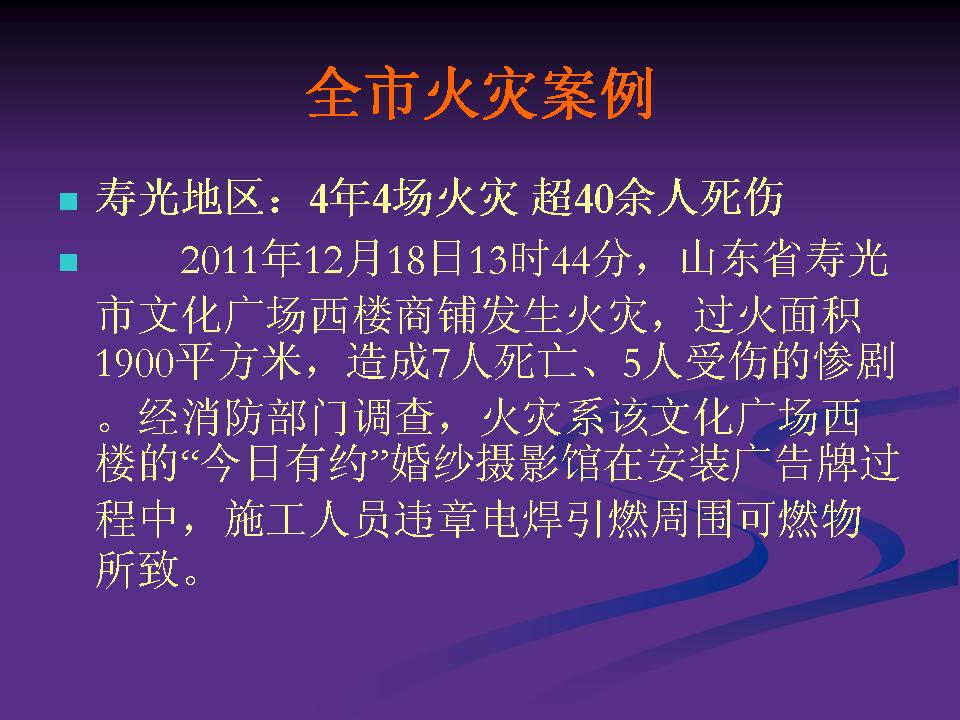 全市火灾案例

寿光地区：4年4场火灾 超40余人死伤

2011年12月18日13时44分，山东省寿光市文化广场西楼商铺发生火灾，过火面积1900平方米，造成7人死亡、5人受伤的惨剧。经消防部门调查，火灾系该文化广场西楼的“今日有约”婚纱摄影馆在安装广告牌过程中，施工人员违章电焊引燃周围可燃物所致。